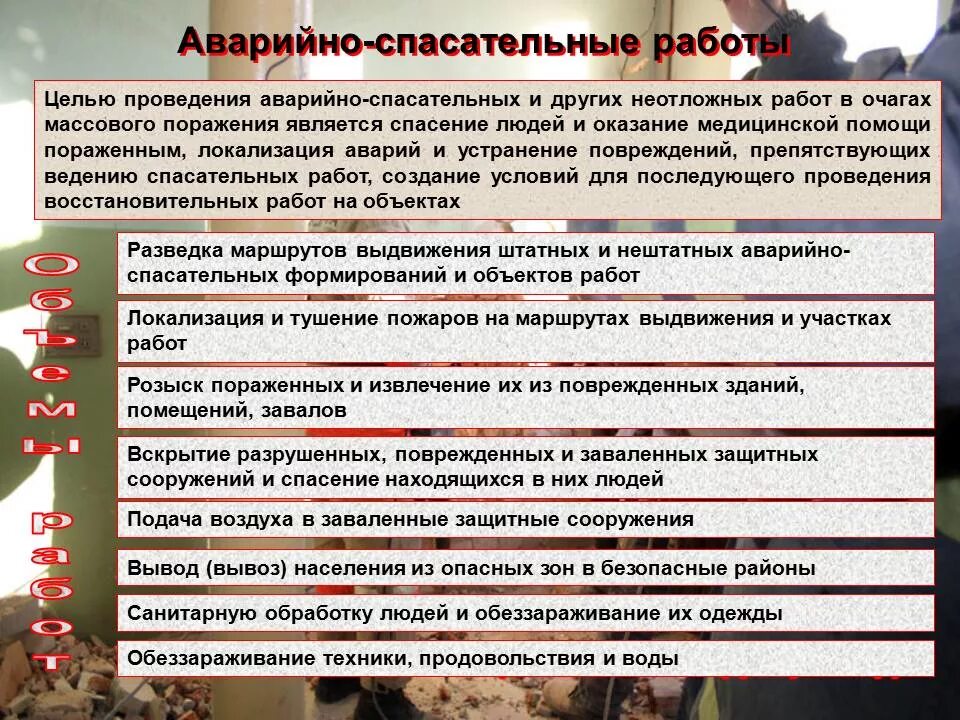 Аварийно-спасательные работы

Целью проведения аварийно-спасательных и других неотложных работ в очагах массового поражения является спасение людей и оказание медицинской помощи пораженным, локализация аварий и устранение повреждений, препятствующих ведению спасательных работ, создание условий для последующего проведения восстановительных работ на объектах

Объемы работ

Разведка маршрутов выдвижения штатных и нештатных аварийно-спасательных формирований и объектов работ

Локализация и тушение пожаров на маршрутах выдвижения и участках работ

Розыск пораженных и извлечение их из поврежденных зданий, помещений, завалов

Вскрытие разрушенных, поврежденных и заваленных защитных сооружений и спасение находящихся в них людей

Подача воздуха в заваленные защитные сооружения

Вывод (вывоз) населения из опасных зон в безопасные районы

Санитарную обработку людей и обеззараживание их одежды

Обеззараживание техники, продовольствия и воды